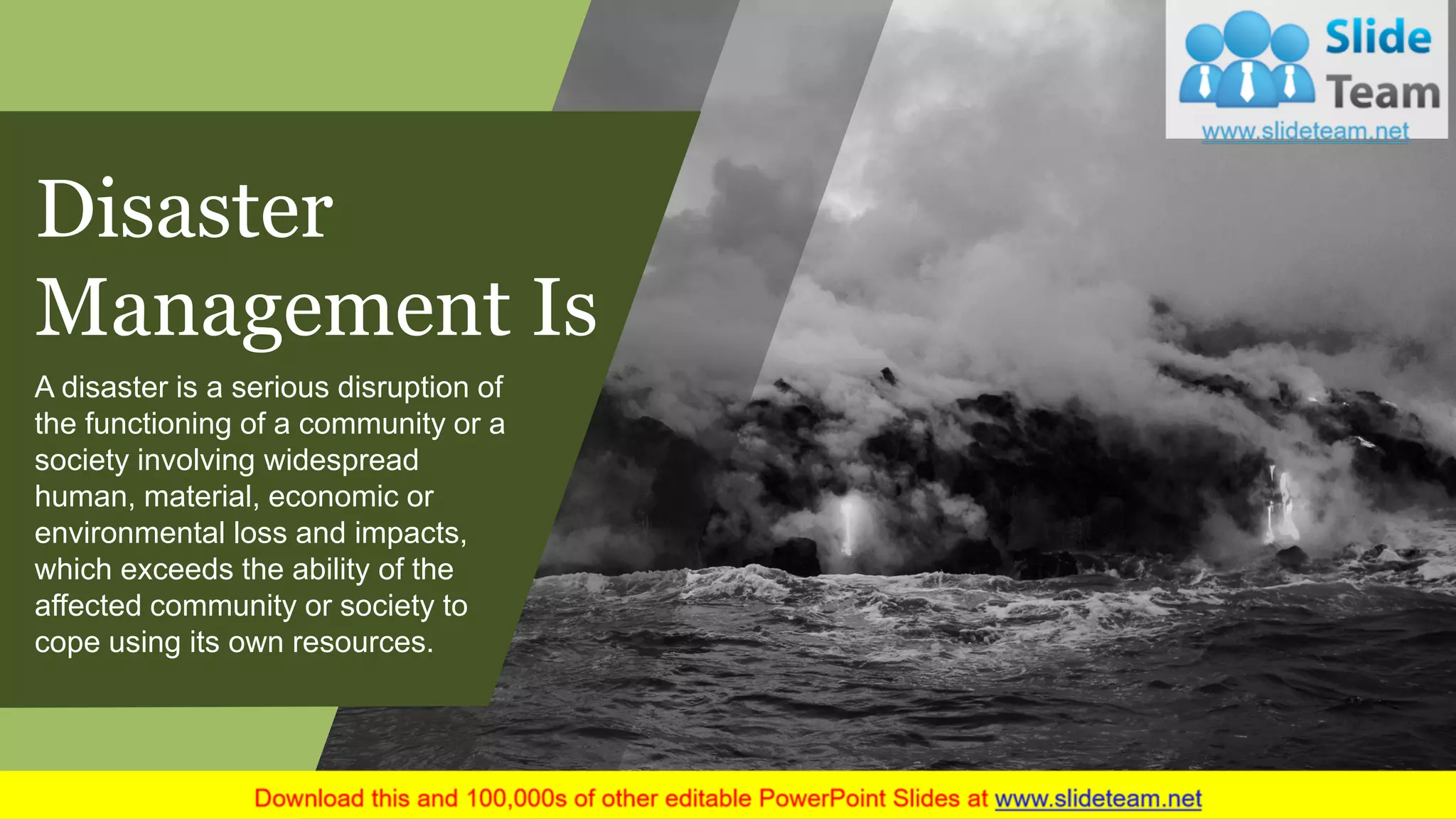 Slide Team
www.slideteam.net

Disaster Management Is

A disaster is a serious disruption of the functioning of a community or a society involving widespread human, material, economic or environmental loss and impacts, which exceeds the ability of the affected community or society to cope using its own resources.

Download this and 100,000s of other editable PowerPoint Slides at www.slideteam.net